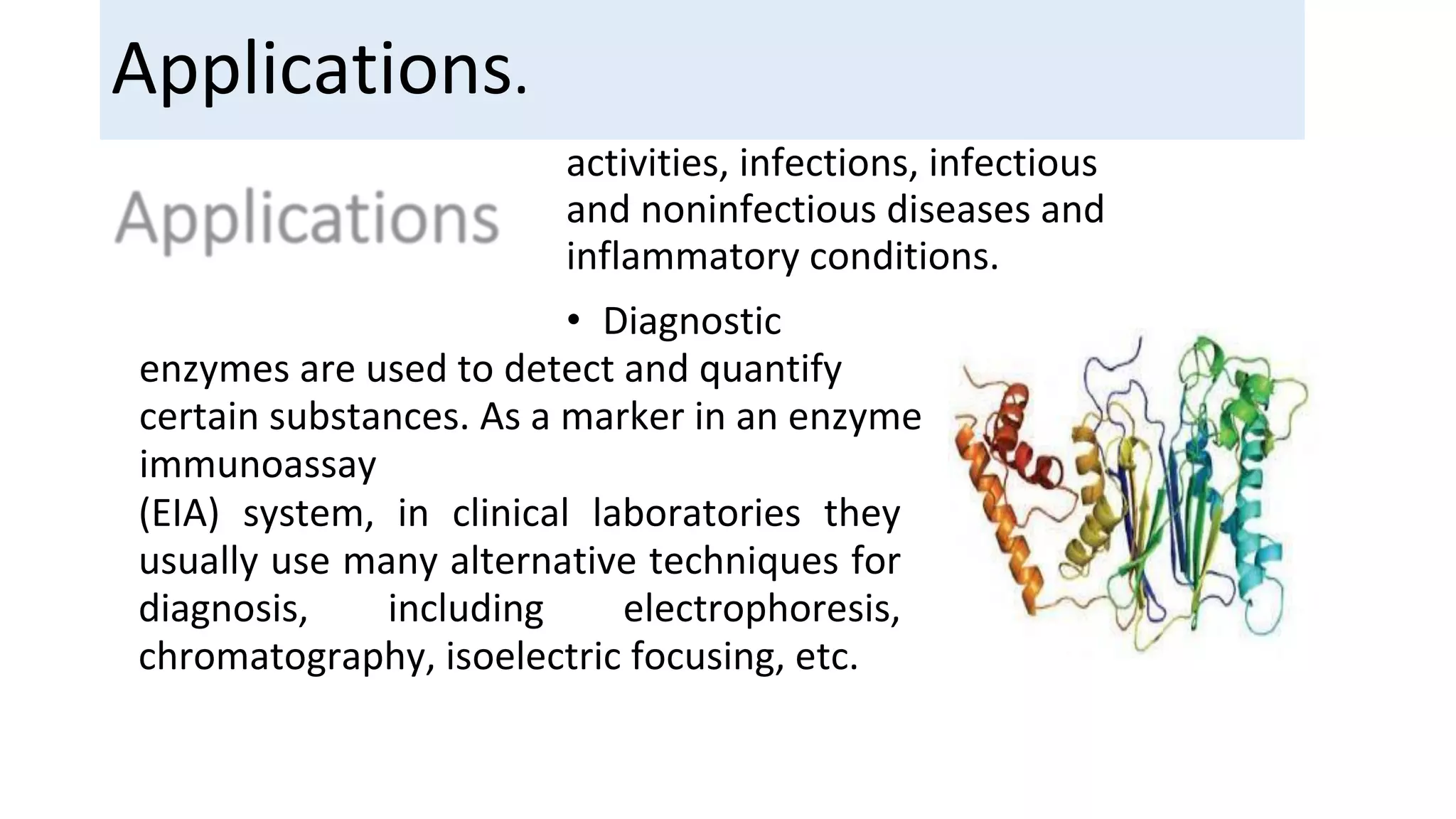 Applications.

Applications

activities, infections, infectious and noninfectious diseases and inflammatory conditions.

• Diagnostic

enzymes are used to detect and quantify certain substances. As a marker in an enzyme immunoassay
(EIA) system, in clinical laboratories they usually use many alternative techniques for diagnosis, including electrophoresis, chromatography, isoelectric focusing, etc.